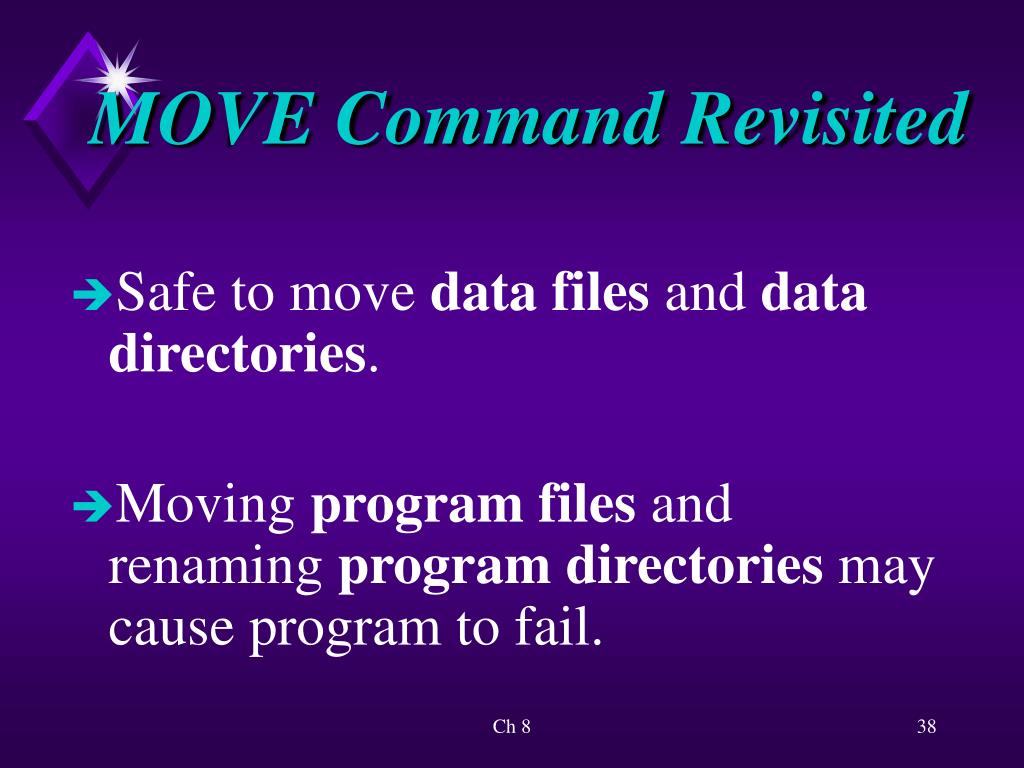 MOVE Command Revisited

Safe to move data files and data directories.

Moving program files and renaming program directories may cause program to fail.

Ch 8

38